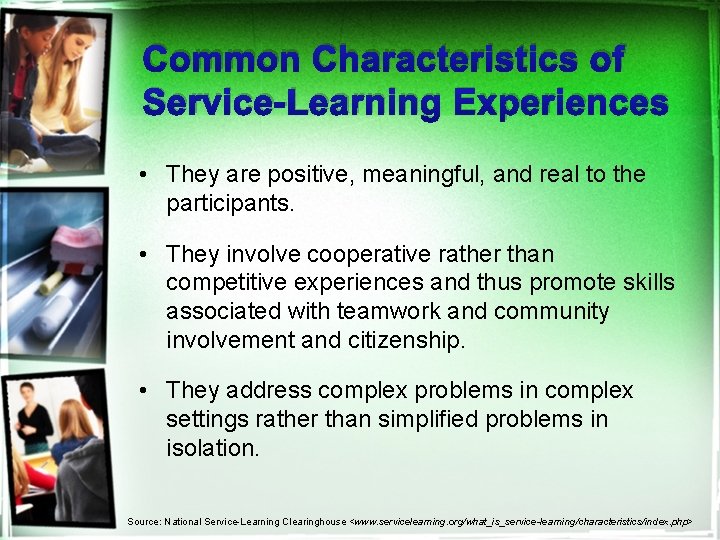 Common Characteristics of Service-Learning Experiences

• They are positive, meaningful, and real to the participants.

• They involve cooperative rather than competitive experiences and thus promote skills associated with teamwork and community involvement and citizenship.

• They address complex problems in complex settings rather than simplified problems in isolation.

Source: National Service-Learning Clearinghouse <www.servicelearning.org/what_is_service-learning/characteristics/index.php>